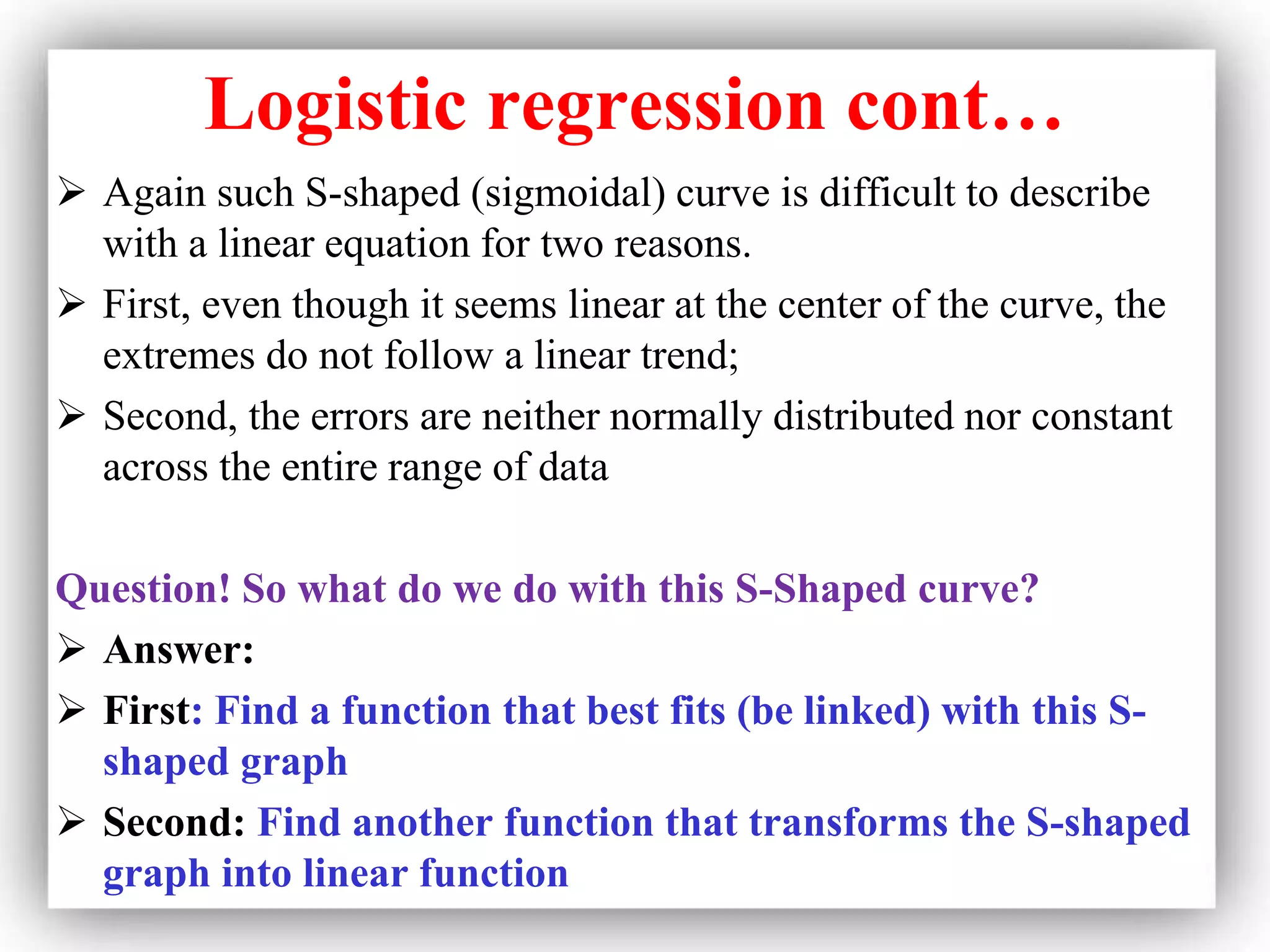 Logistic regression cont…

➢ Again such S-shaped (sigmoidal) curve is difficult to describe with a linear equation for two reasons.

➢ First, even though it seems linear at the center of the curve, the extremes do not follow a linear trend;

➢ Second, the errors are neither normally distributed nor constant across the entire range of data

Question! So what do we do with this S-Shaped curve?

➢ Answer:

➢ First: Find a function that best fits (be linked) with this S-shaped graph

➢ Second: Find another function that transforms the S-shaped graph into linear function